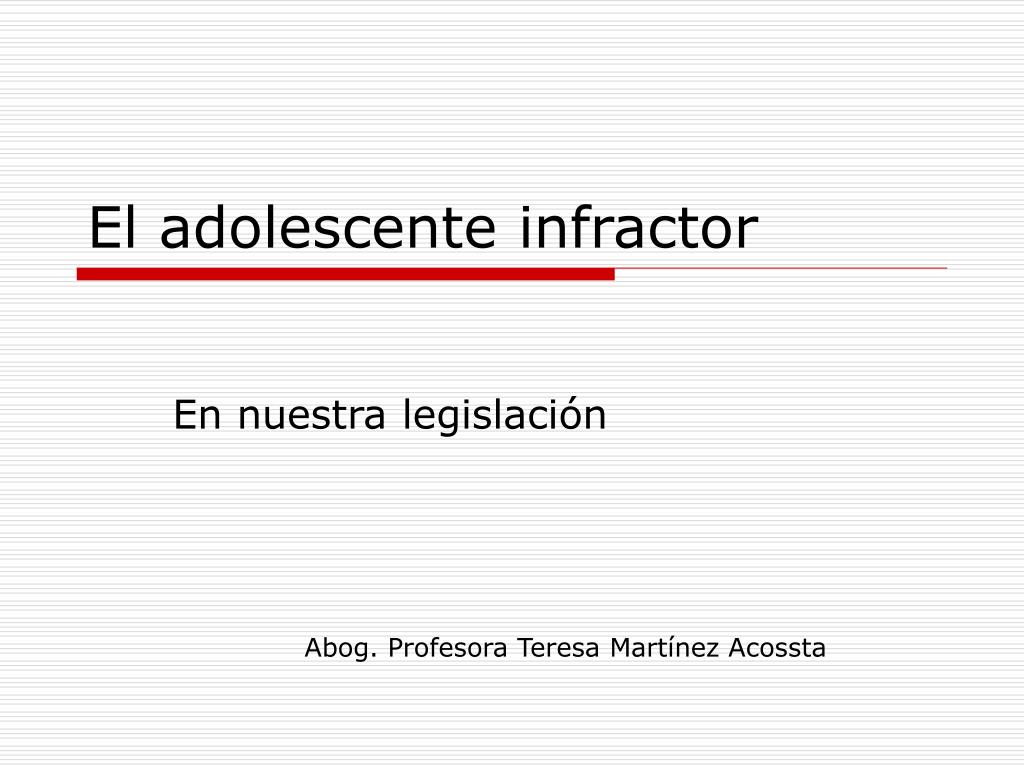 El adolescente infractor

En nuestra legislación

Abog. Profesora Teresa Martínez Acossta